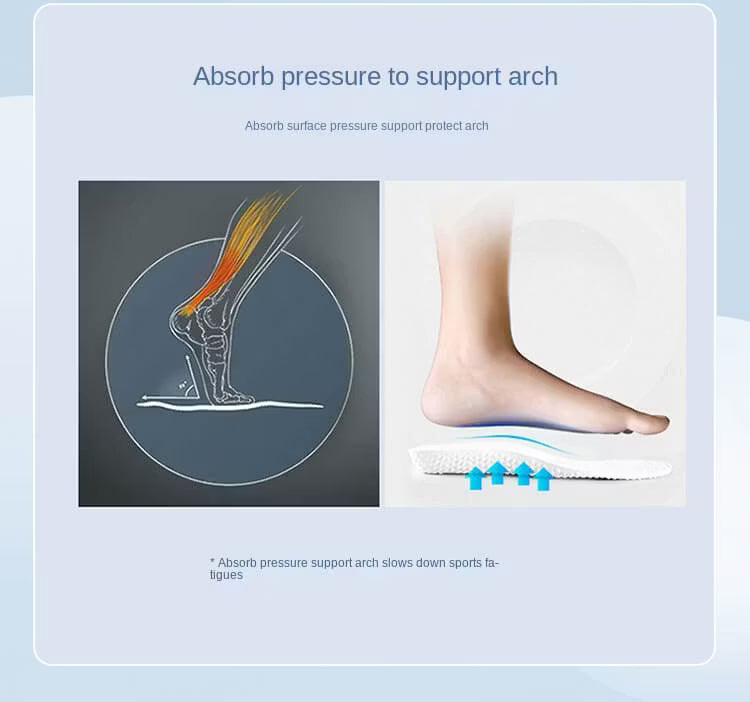 Absorb pressure to support arch

Absorb surface pressure support protect arch

* Absorb pressure support arch slows down sports fatigues